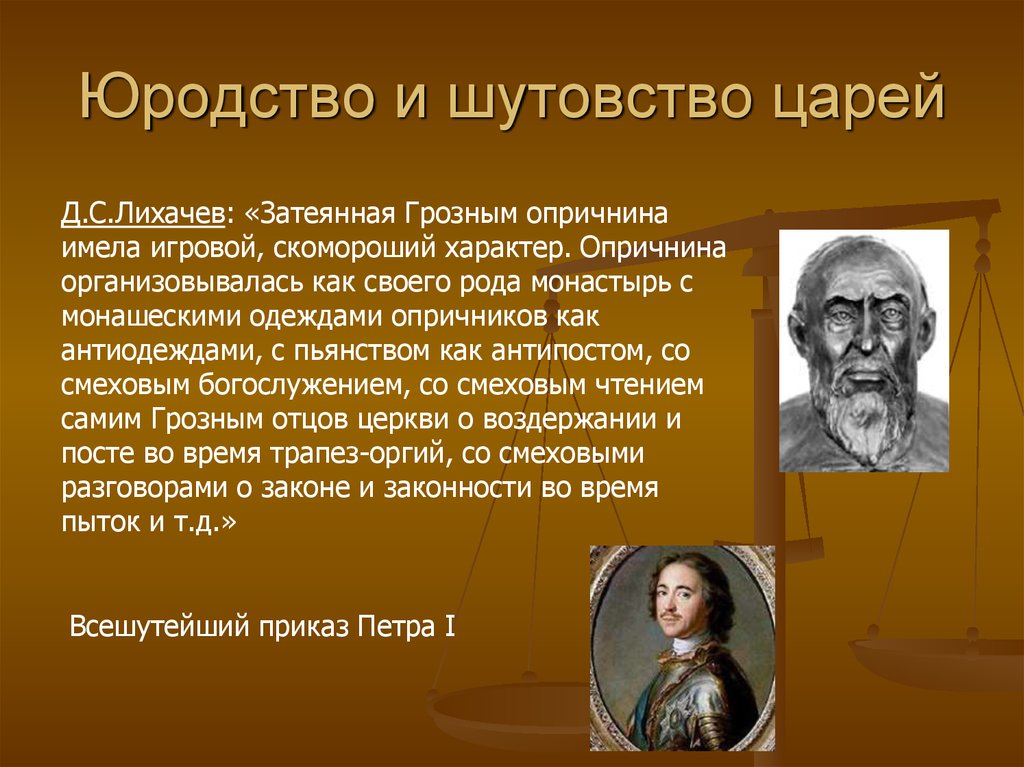 Юродство и шутовство царей

Д.С.Лихачев: «Затеянная Грозным опричнина имела игровой, скомороший характер. Опричнина организовывалась как своего рода монастырь с монашескими одеждами опричников как антиодеждами, с пьянством как антипостом, со смеховым богослужением, со смеховым чтением самим Грозным отцов церкви о воздержании и посте во время трапез-оргий, со смеховыми разговорами о законе и законности во время пыток и т.д.»

Всешутейший приказ Петра I